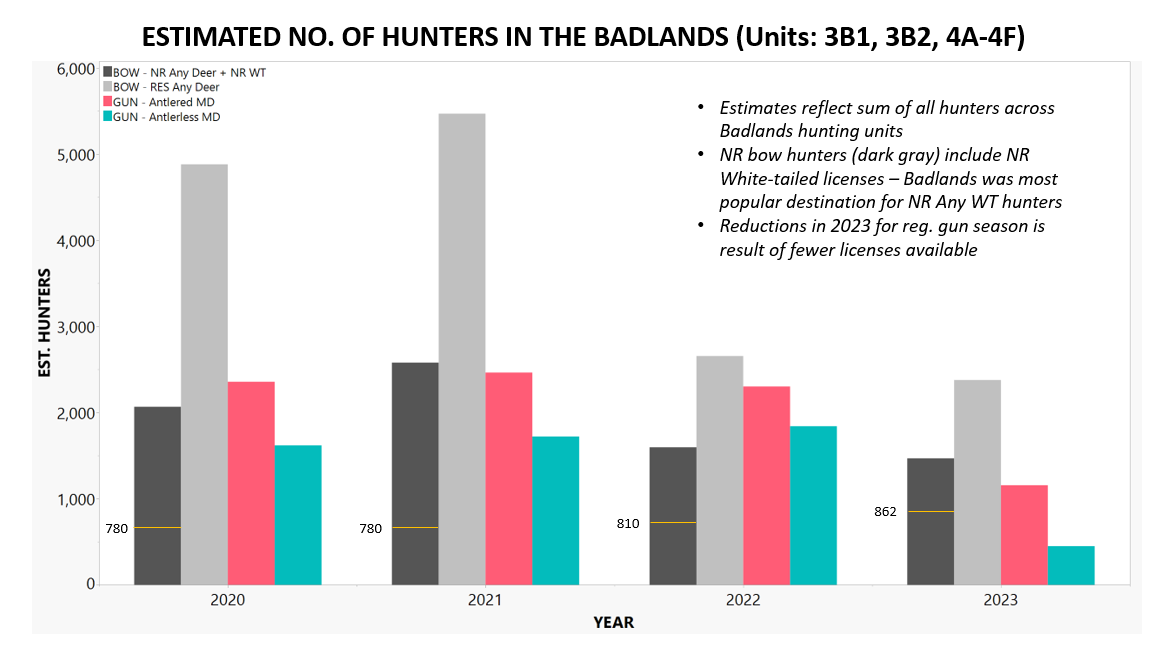 ESTIMATED NO. OF HUNTERS IN THE BADLANDS (Units: 3B1, 3B2, 4A-4F)

BOW - NR Any Deer + NR WT
BOW - RES Any Deer
GUN - Antlered MD
GUN - Antlerless MD

• Estimates reflect sum of all hunters across Badlands hunting units
• NR bow hunters (dark gray) include NR White-tailed licenses – Badlands was most popular destination for NR Any WT hunters
• Reductions in 2023 for reg. gun season is result of fewer licenses available

EST. HUNTERS

6,000
5,000
4,000
3,000
2,000
1,000
0

780
780
810
862

2020
2021
2022
2023

YEAR